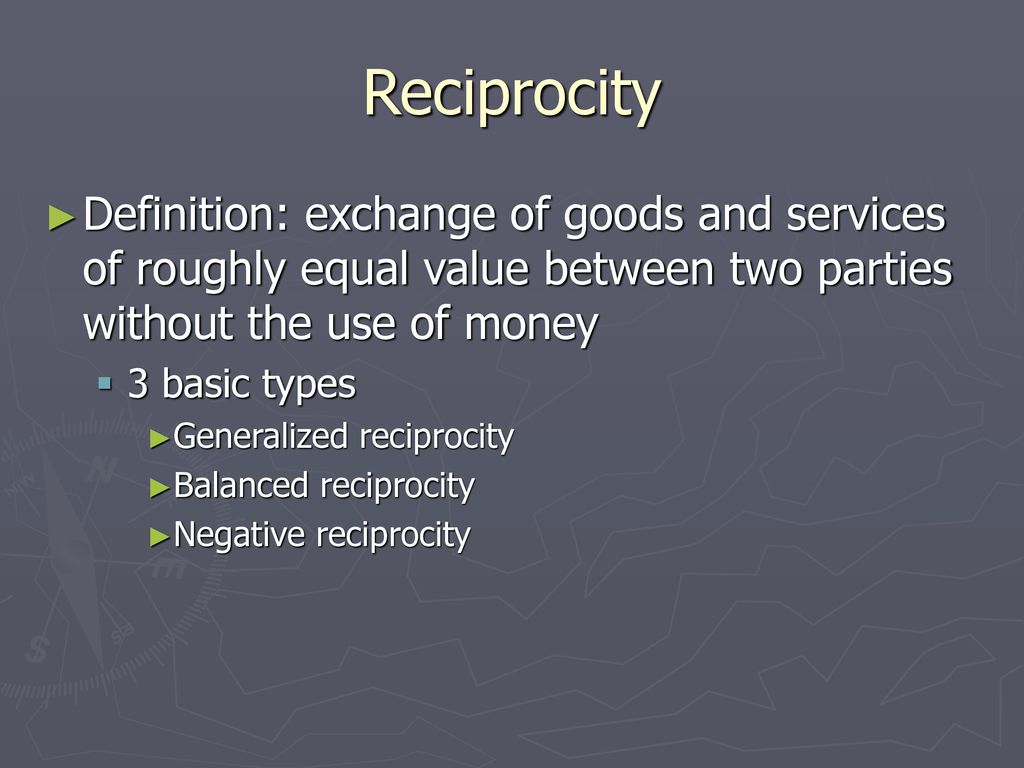 Reciprocity

►Definition: exchange of goods and services of roughly equal value between two parties without the use of money

▪ 3 basic types

►Generalized reciprocity

►Balanced reciprocity

►Negative reciprocity